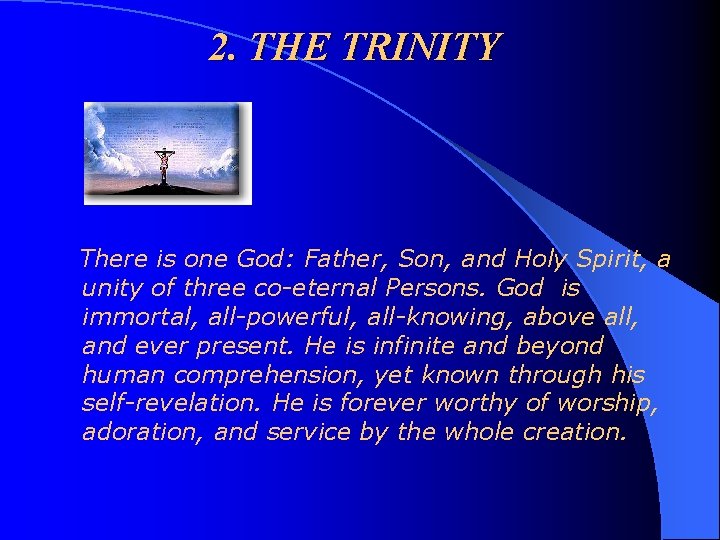 2. THE TRINITY

There is one God: Father, Son, and Holy Spirit, a unity of three co-eternal Persons. God is immortal, all-powerful, all-knowing, above all, and ever present. He is infinite and beyond human comprehension, yet known through his self-revelation. He is forever worthy of worship, adoration, and service by the whole creation.